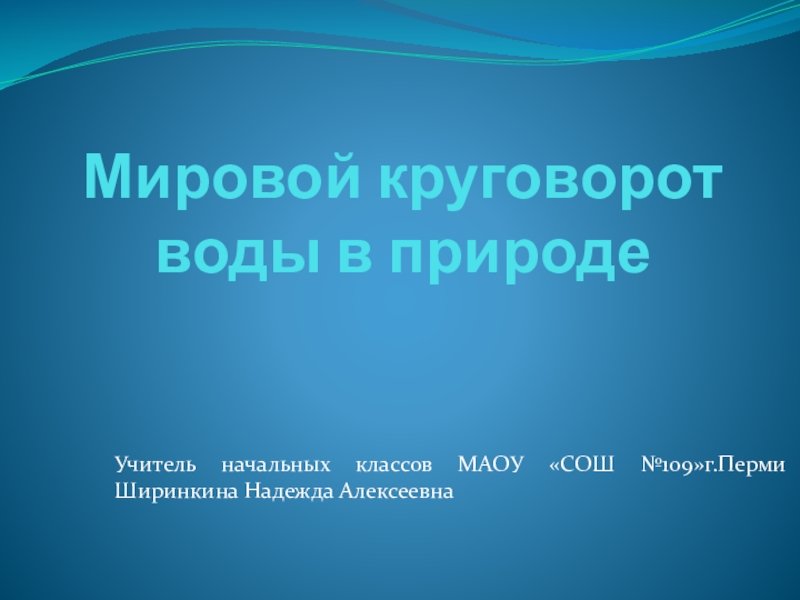 Мировой круговорот воды в природе

Учитель начальных классов МАОУ «СОШ №109»г.Перми Ширинкина Надежда Алексеевна